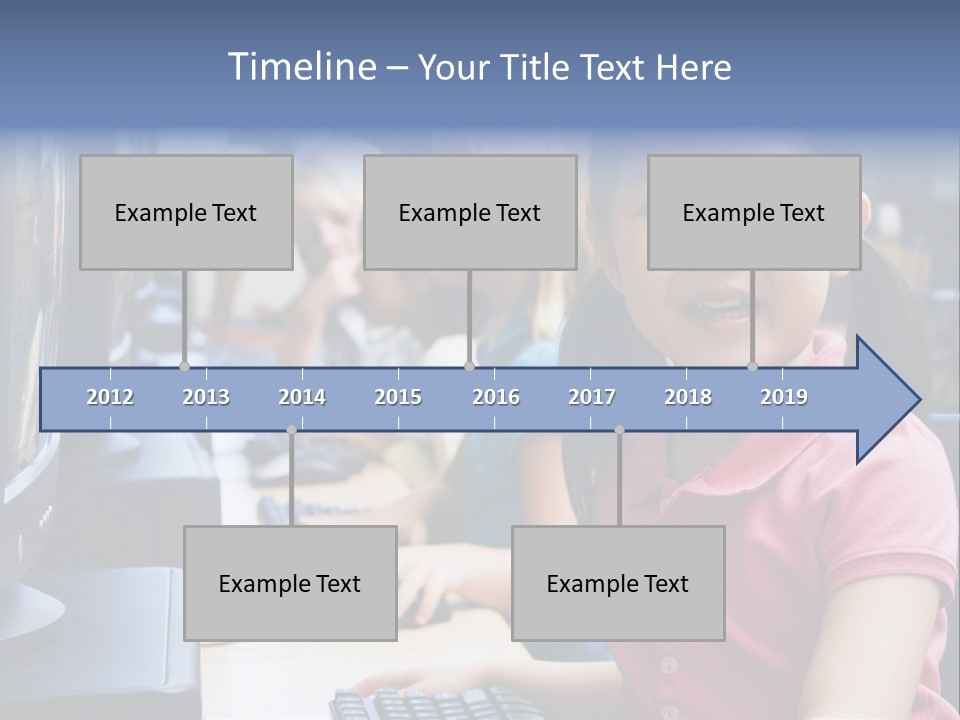 Timeline – Your Title Text Here

Example Text

Example Text

Example Text

2012 2013 2014 2015 2016 2017 2018 2019

Example Text

Example Text